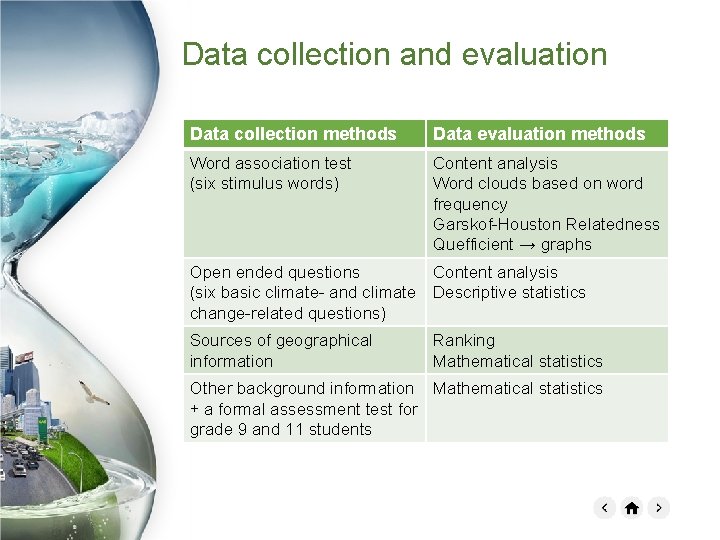 Data collection and evaluation

| Data collection methods | Data evaluation methods |
|---|---|
| Word association test (six stimulus words) | Content analysis Word clouds based on word frequency Garskof-Houston Relatedness Quefficient → graphs |
| Open ended questions (six basic climate- and climate change-related questions) | Content analysis Descriptive statistics |
| Sources of geographical information | Ranking Mathematical statistics |
| Other background information + a formal assessment test for grade 9 and 11 students | Mathematical statistics |